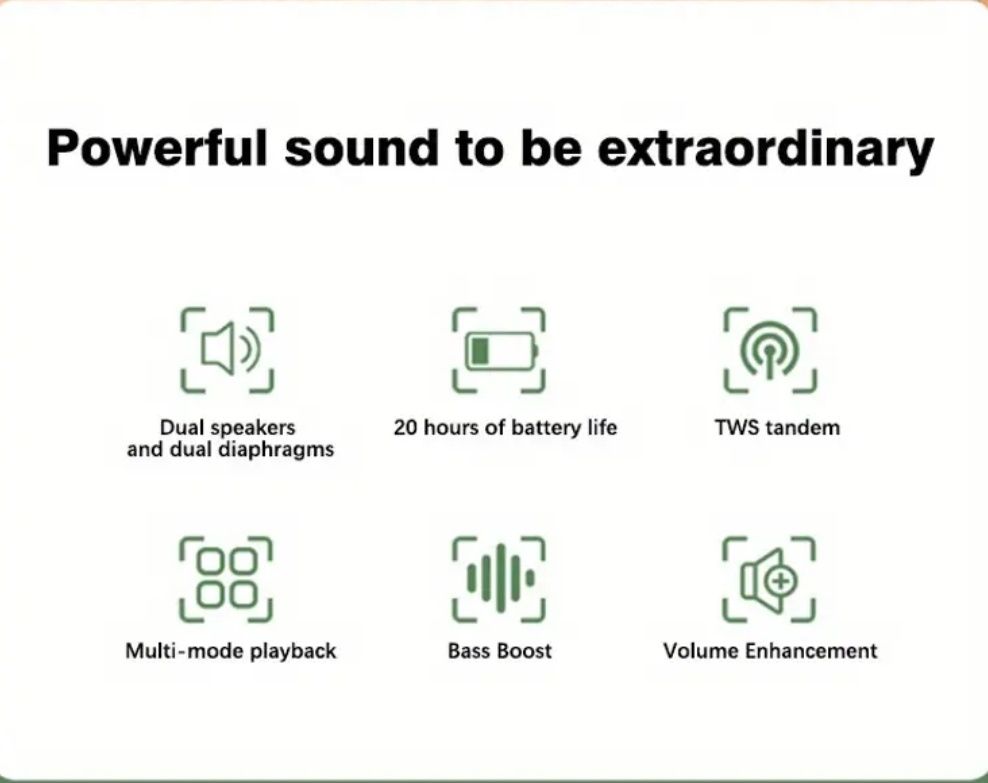 Powerful sound to be extraordinary

Dual speakers and dual diaphragms

20 hours of battery life

TWS tandem

Multi-mode playback

Bass Boost

Volume Enhancement